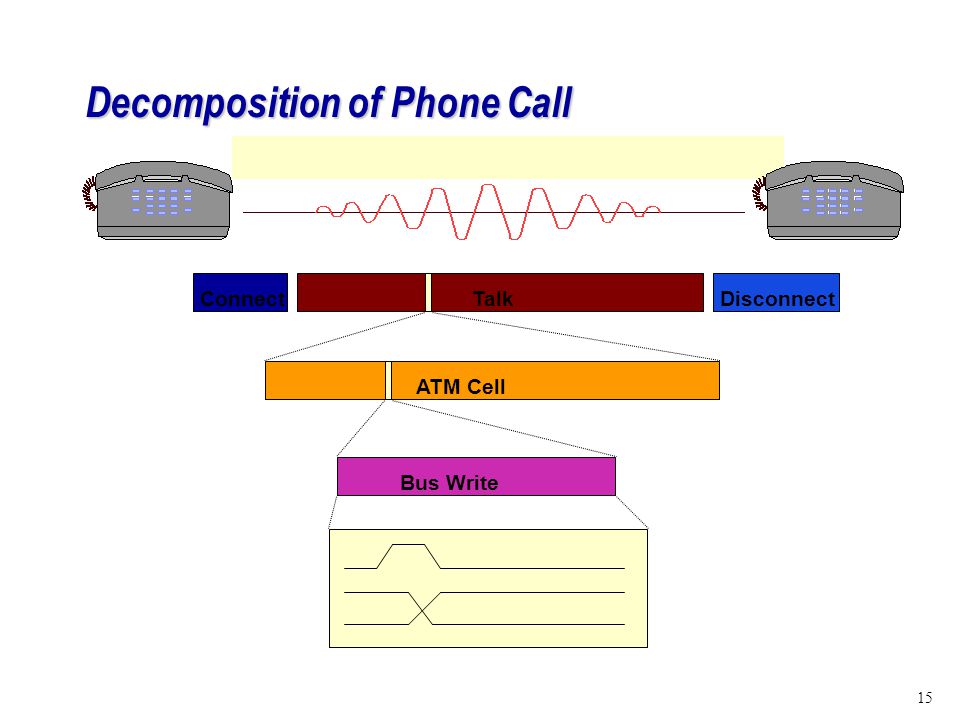 Decomposition of Phone Call

Connect

Talk

Disconnect

ATM Cell

Bus Write

15